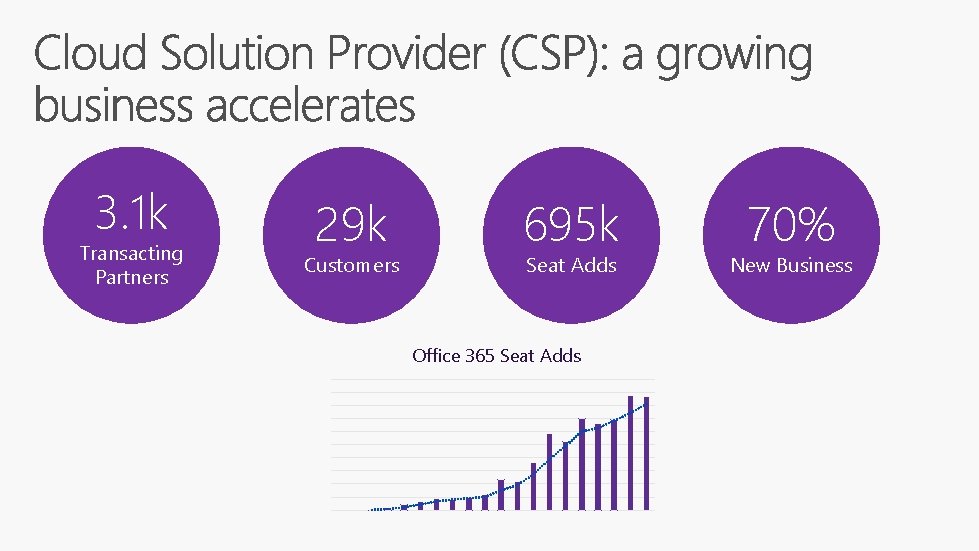 Cloud Solution Provider (CSP): a growing business accelerates

3.1k
Transacting Partners

29k
Customers

695k
Seat Adds

70%
New Business

Office 365 Seat Adds